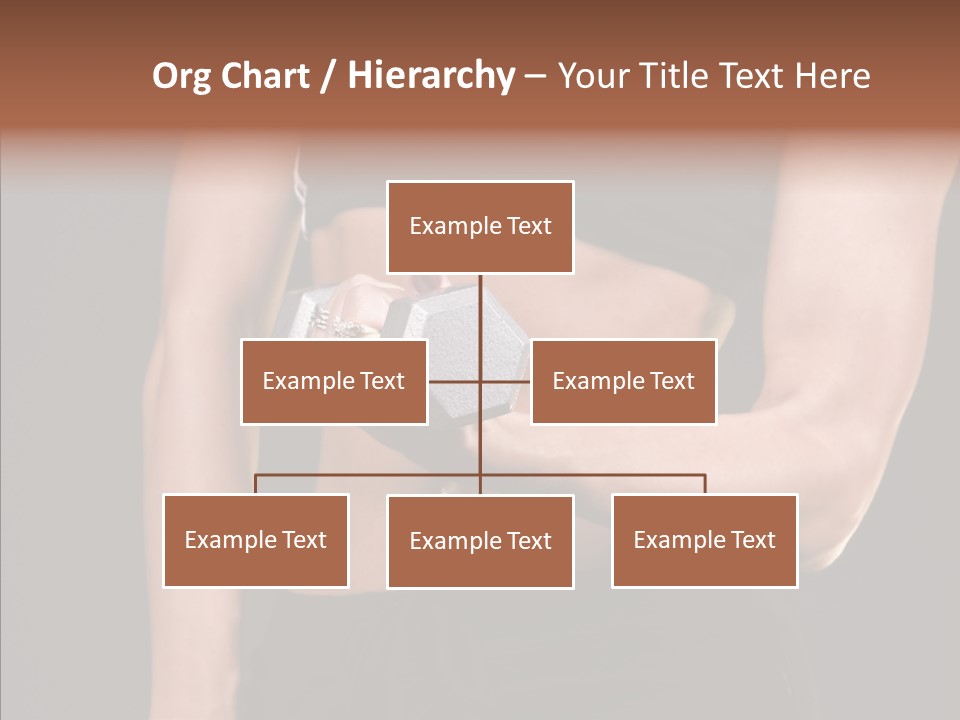 Org Chart / Hierarchy – Your Title Text Here

Example Text

Example Text

Example Text

Example Text

Example Text

Example Text